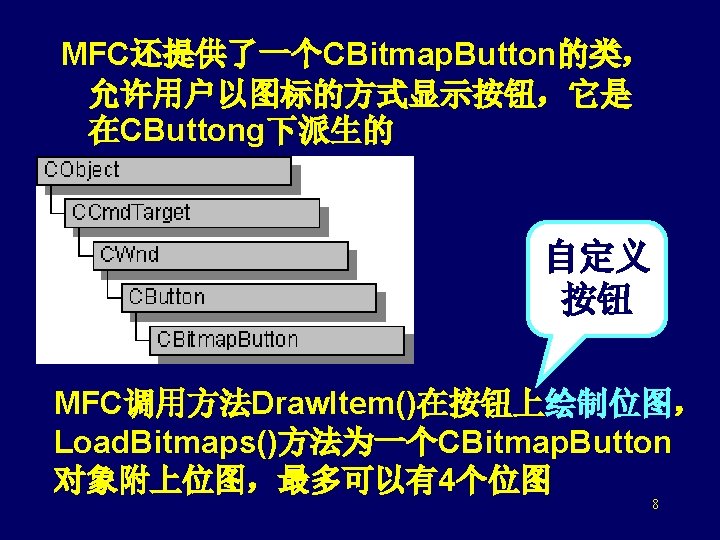 MFC还提供了一个CBitmapButton的类，允许用户以图标的方式显示按钮，它是在CButtong下派生的

CObject
CCmdTarget
CWnd
CButton
CBitmapButton

自定义按钮

MFC调用方法DrawItem()在按钮上绘制位图，LoadBitmaps()方法为一个CBitmapButton对象附上位图，最多可以有4个位图

8